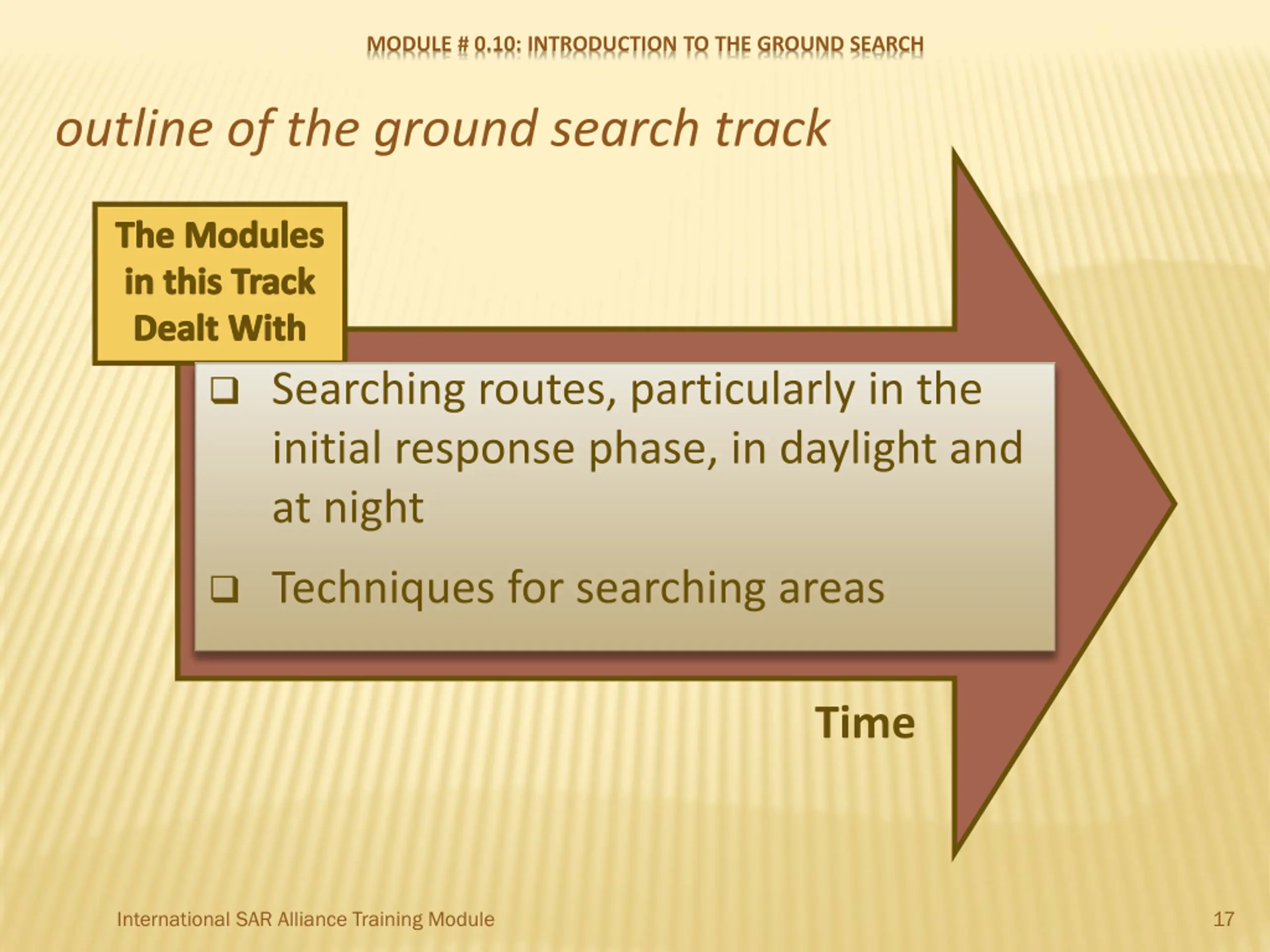 MODULE # 0.10: INTRODUCTION TO THE GROUND SEARCH

outline of the ground search track

The Modules in this Track Dealt With

❑ Searching routes, particularly in the initial response phase, in daylight and at night

❑ Techniques for searching areas

Time

International SAR Alliance Training Module

17